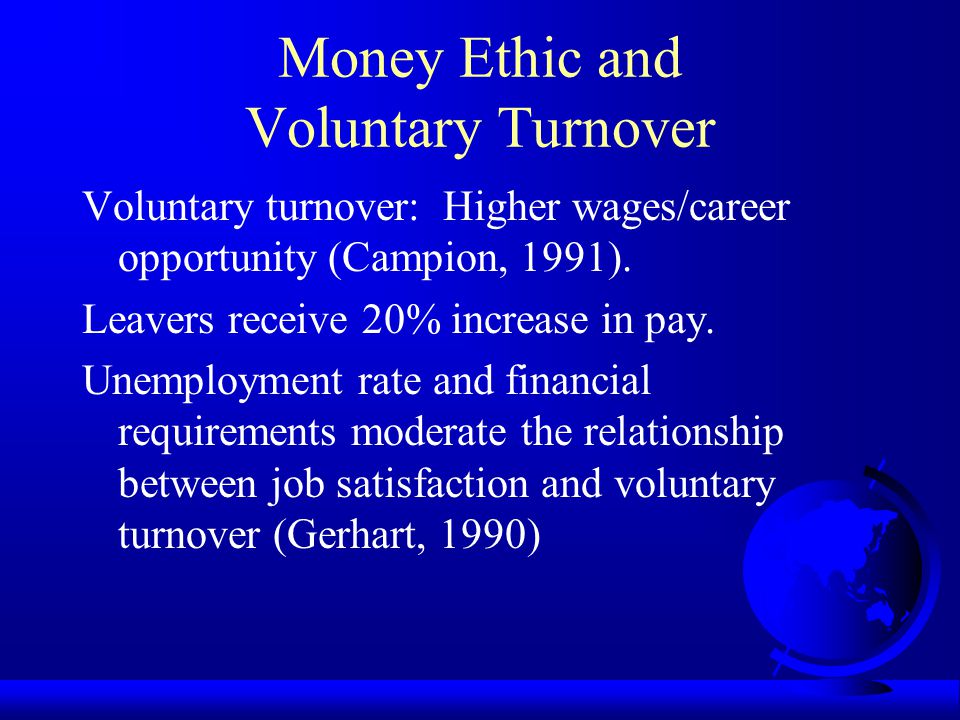 Money Ethic and Voluntary Turnover

Voluntary turnover: Higher wages/career opportunity (Campion, 1991).

Leavers receive 20% increase in pay.

Unemployment rate and financial requirements moderate the relationship between job satisfaction and voluntary turnover (Gerhart, 1990)